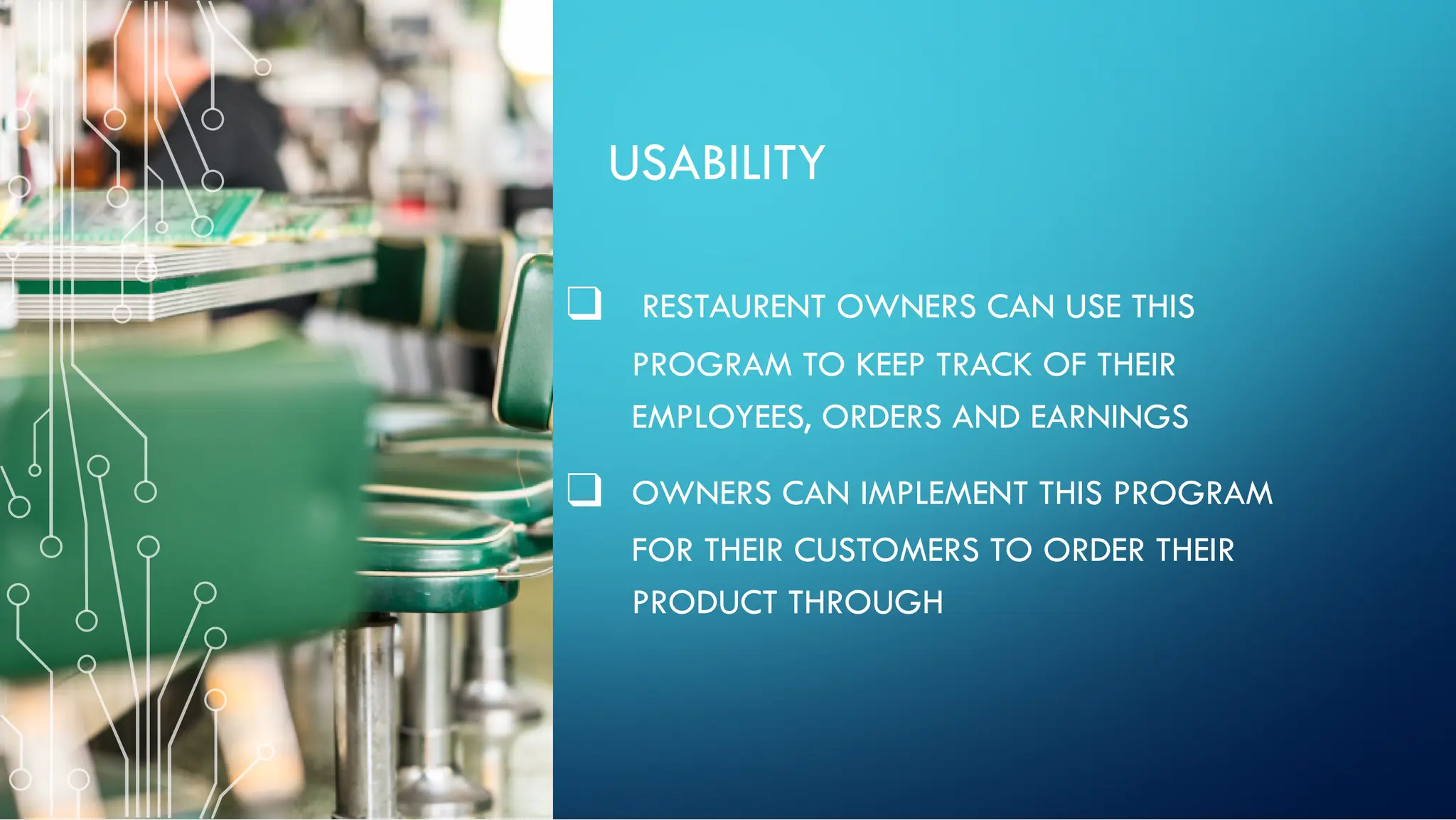 USABILITY

❑ RESTAURENT OWNERS CAN USE THIS PROGRAM TO KEEP TRACK OF THEIR EMPLOYEES, ORDERS AND EARNINGS

❑ OWNERS CAN IMPLEMENT THIS PROGRAM FOR THEIR CUSTOMERS TO ORDER THEIR PRODUCT THROUGH